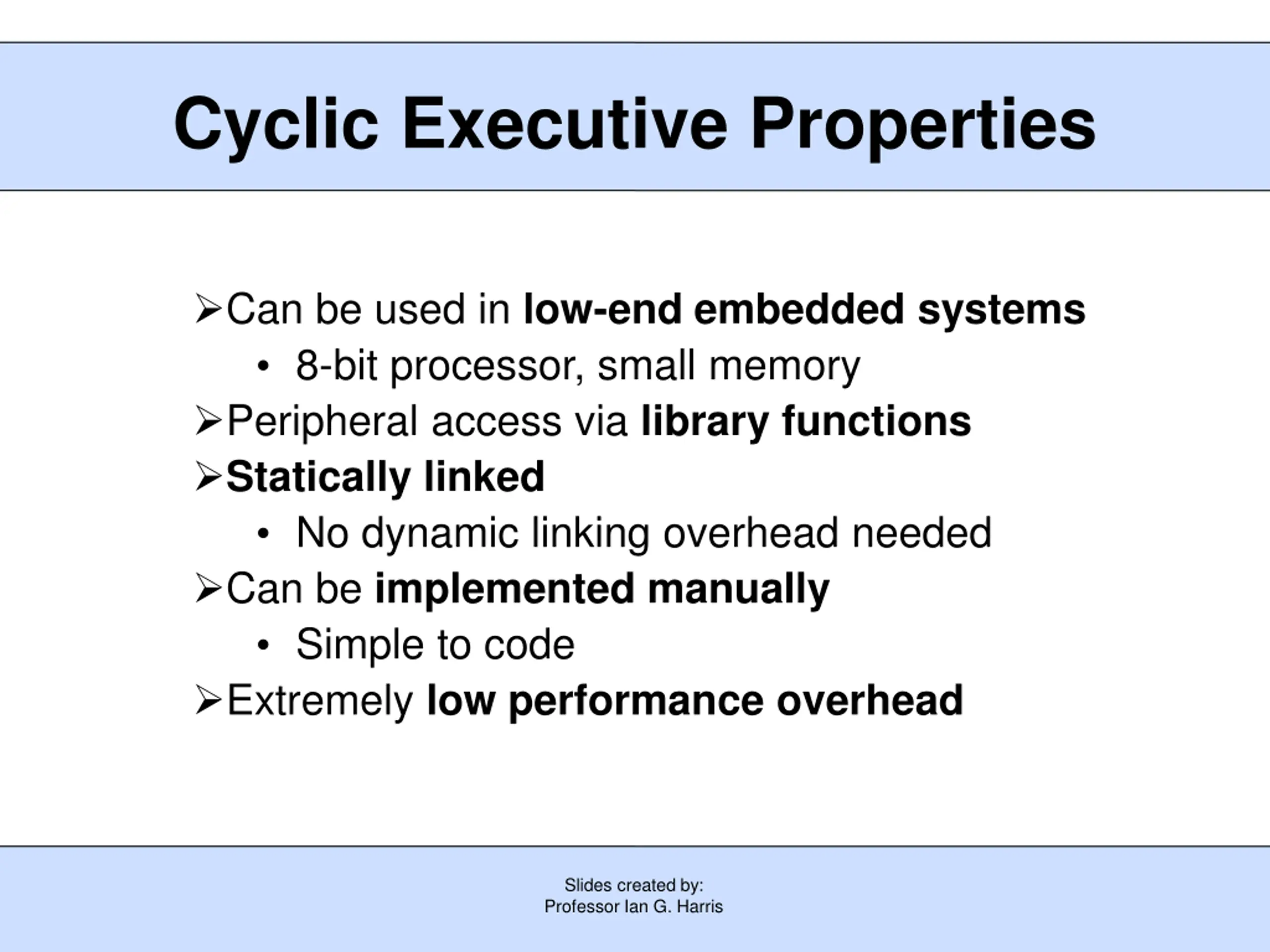 Cyclic Executive Properties

➢Can be used in low-end embedded systems
• 8-bit processor, small memory
➢Peripheral access via library functions
➢Statically linked
• No dynamic linking overhead needed
➢Can be implemented manually
• Simple to code
➢Extremely low performance overhead

Slides created by:
Professor Ian G. Harris